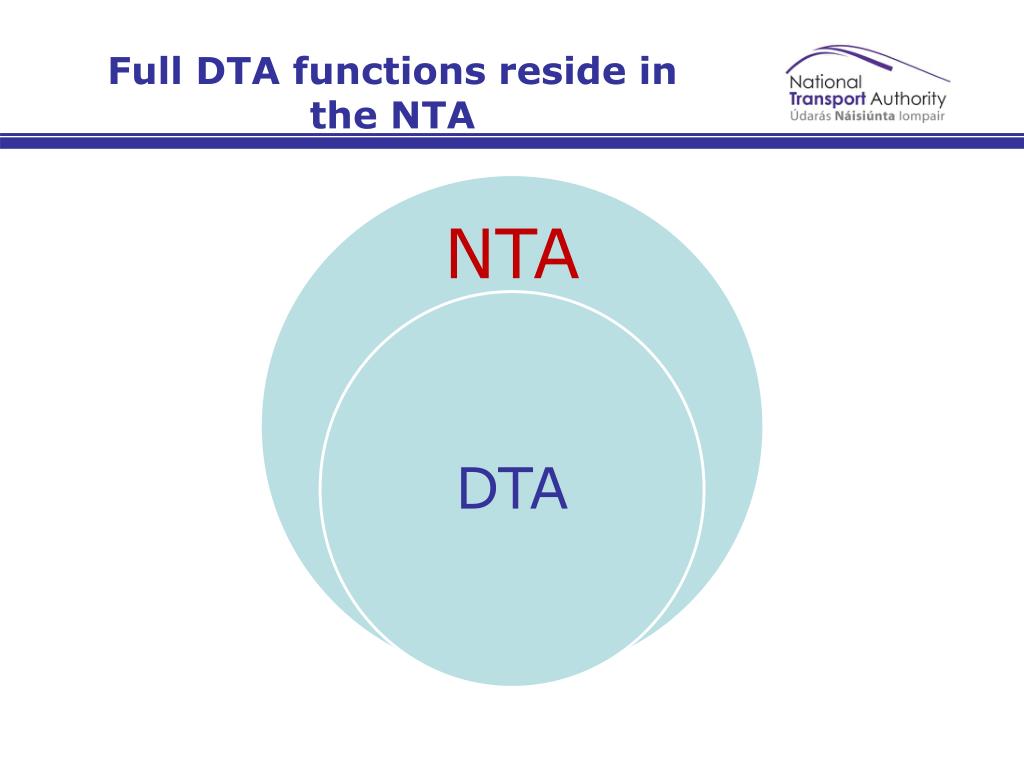 Full DTA functions reside in the NTA

National
Transport Authority
Údarás Náisiúnta Iompair

NTA

DTA